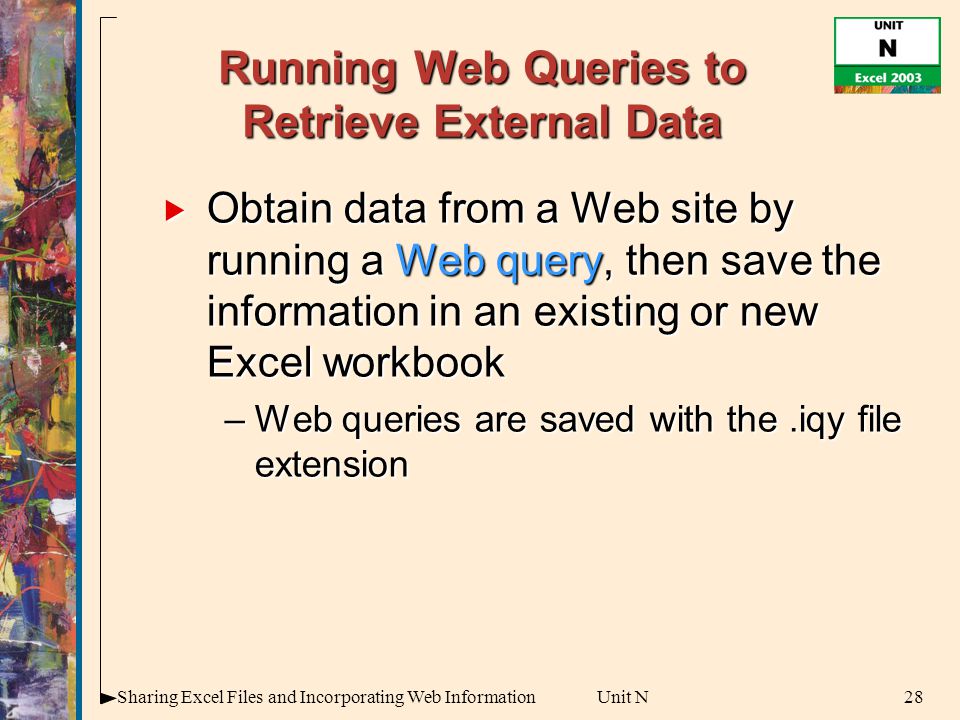 UNIT
N
Excel 2003

Running Web Queries to Retrieve External Data

Obtain data from a Web site by running a Web query, then save the information in an existing or new Excel workbook

– Web queries are saved with the .iqy file extension

Sharing Excel Files and Incorporating Web Information Unit N 28